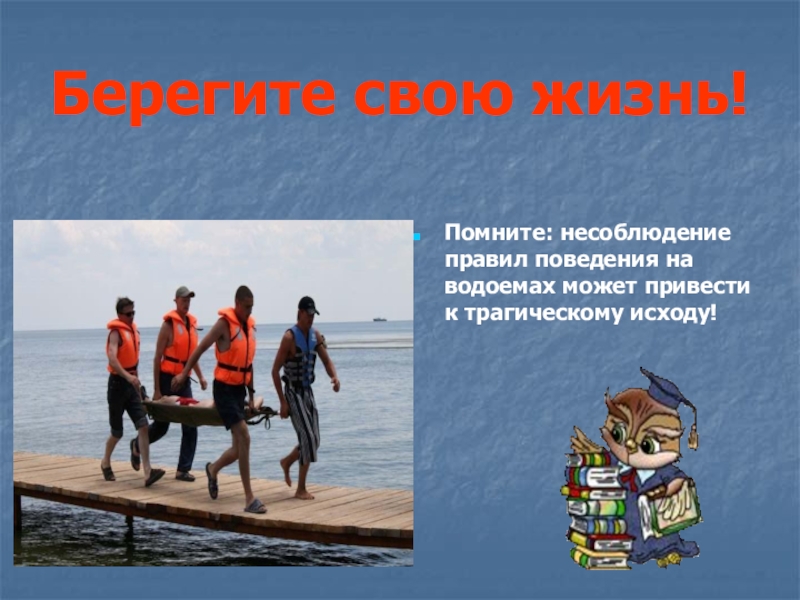 Берегите свою жизнь!

Помните: несоблюдение правил поведения на водоемах может привести к трагическому исходу!